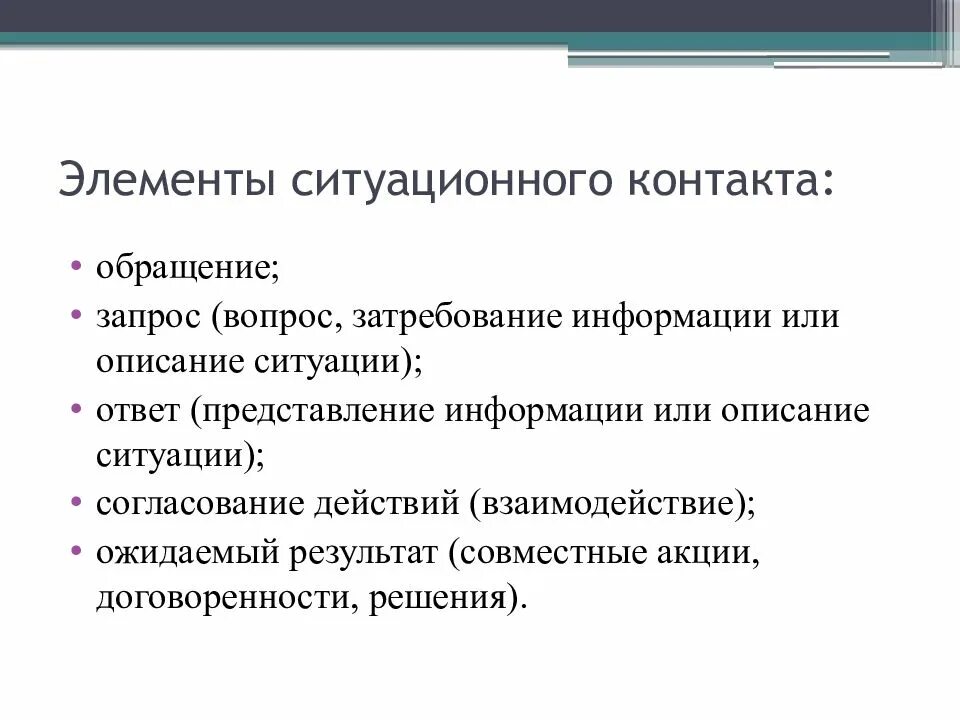 Элементы ситуационного контакта:

• обращение;
• запрос (вопрос, затребование информации или описание ситуации);
• ответ (представление информации или описание ситуации);
• согласование действий (взаимодействие);
• ожидаемый результат (совместные акции, договоренности, решения).